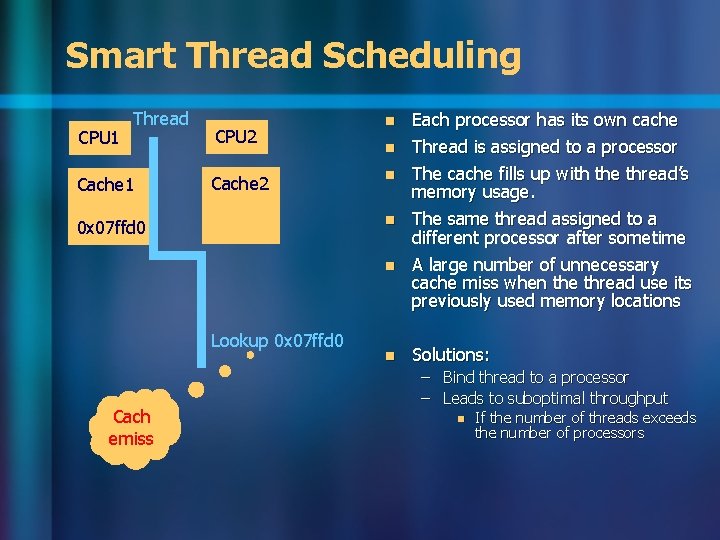 Smart Thread Scheduling

Thread

CPU1

CPU2

Cache1

0x07ffd0

Cache2

Lookup 0x07ffd0

Cach emiss

- Each processor has its own cache
- Thread is assigned to a processor
- The cache fills up with the thread's memory usage.
- The same thread assigned to a different processor after sometime
- A large number of unnecessary cache miss when the thread use its previously used memory locations
- Solutions:
  – Bind thread to a processor
  – Leads to suboptimal throughput
    - If the number of threads exceeds the number of processors